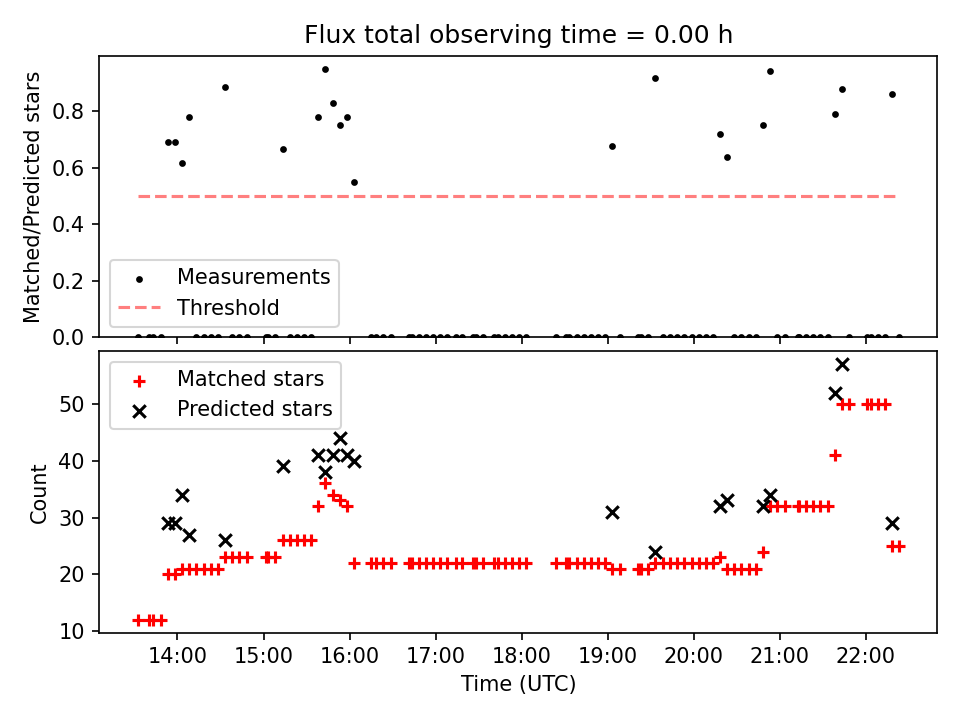 Flux total observing time = 0.00 h

Matched/Predicted stars

0.8
0.6
0.4
0.2
0.0

Measurements
Threshold

Matched stars
Predicted stars

Count

50
40
30
20
10

14:00
15:00
16:00
17:00
18:00
19:00
20:00
21:00
22:00

Time (UTC)